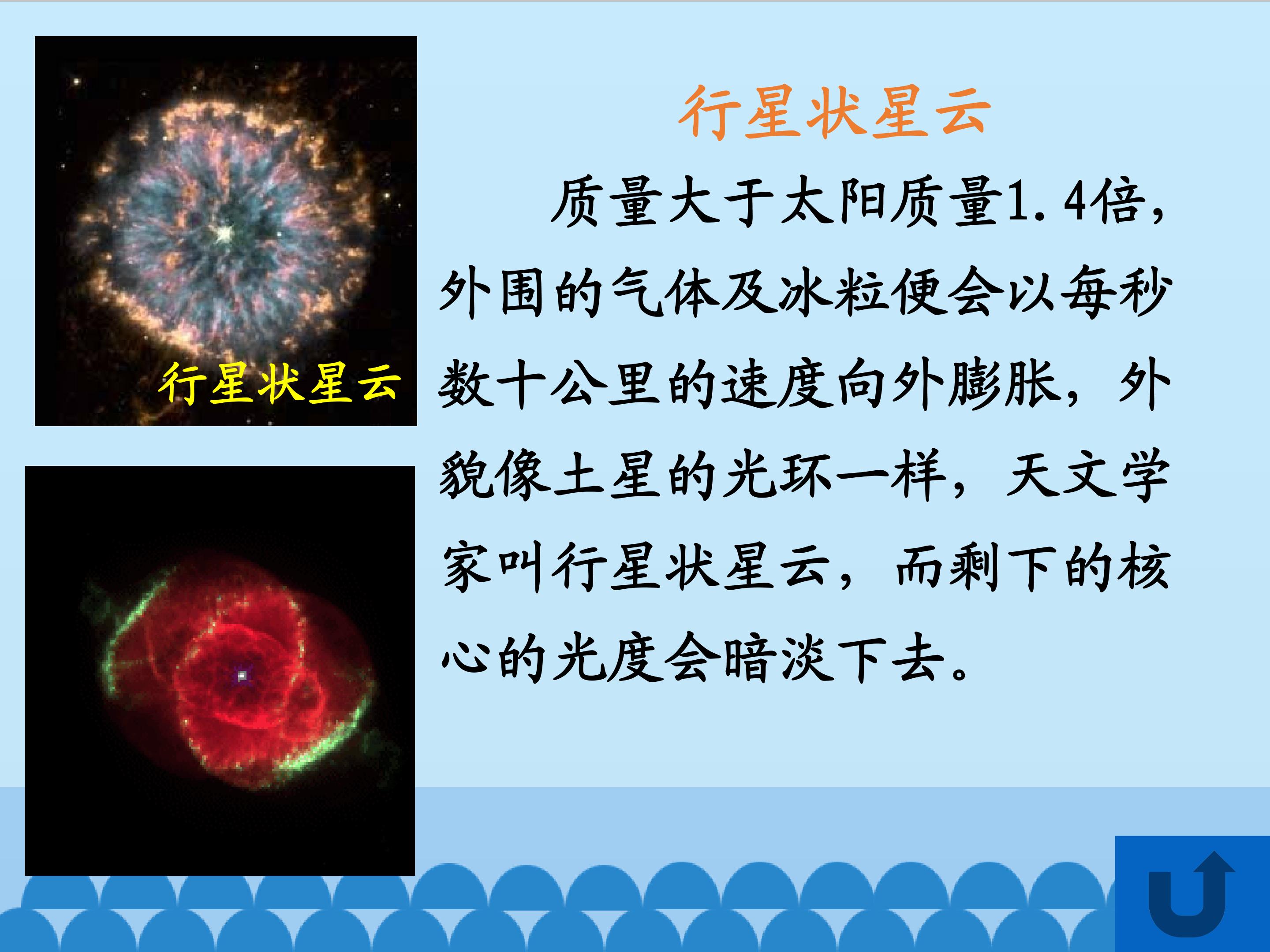 行星状星云

行星状星云

质量大于太阳质量1.4倍，外围的气体及冰粒便会以每秒数十公里的速度向外膨胀，外貌像土星的光环一样，天文学家叫行星状星云，而剩下的核心的光度会暗淡下去。